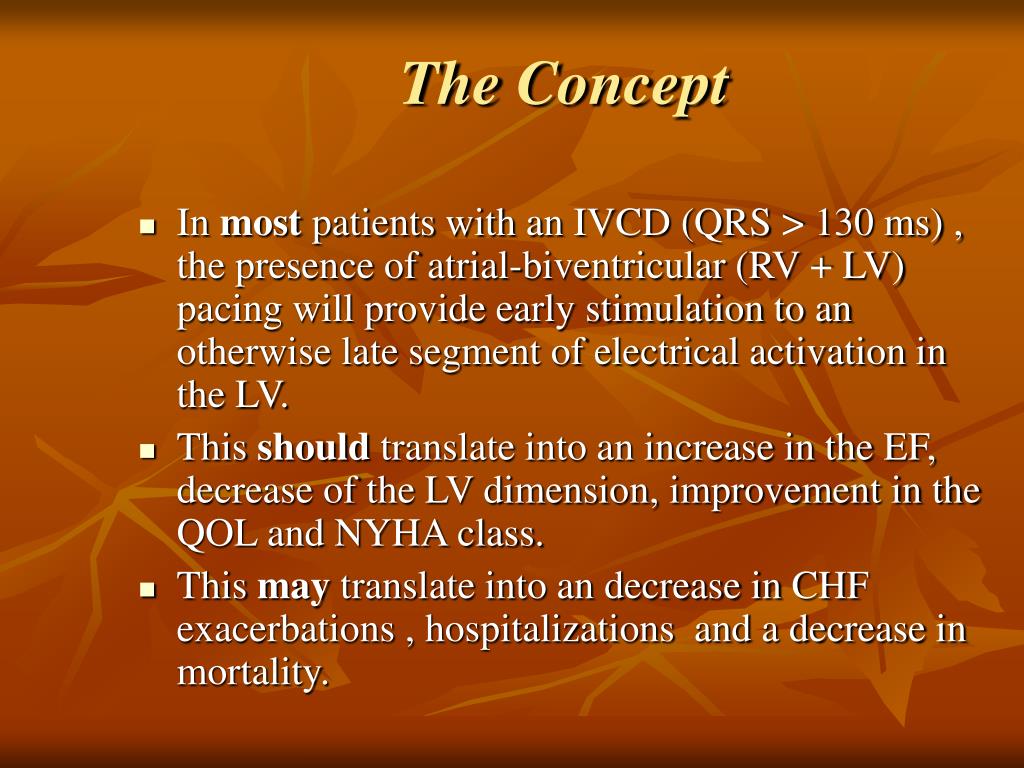 The Concept

- In most patients with an IVCD (QRS > 130 ms) , the presence of atrial-biventricular (RV + LV) pacing will provide early stimulation to an otherwise late segment of electrical activation in the LV.
- This should translate into an increase in the EF, decrease of the LV dimension, improvement in the QOL and NYHA class.
- This may translate into an decrease in CHF exacerbations , hospitalizations and a decrease in mortality.